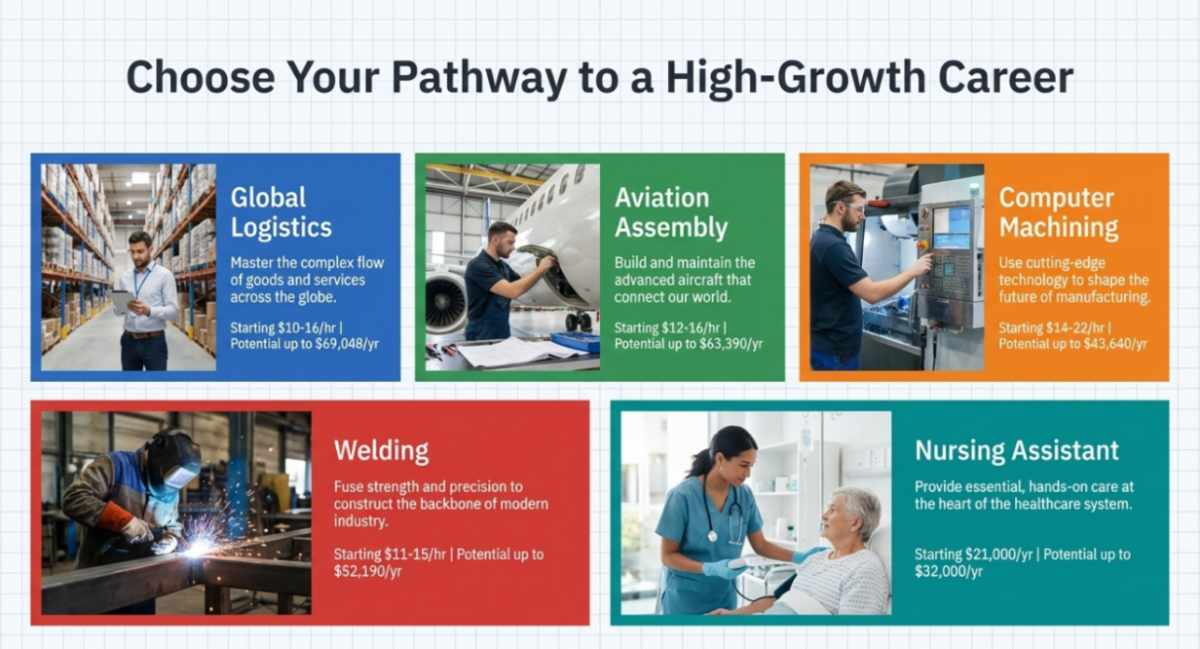 Choose Your Pathway to a High-Growth Career

Global Logistics

Master the complex flow of goods and services across the globe.

Starting \$10-16/hr | Potential up to \$69,048/yr

Aviation Assembly

Build and maintain the advanced aircraft that connect our world.

Starting \$12-16/hr | Potential up to \$63,390/yr

Computer Machining

Use cutting-edge technology to shape the future of manufacturing.

Starting \$14-22/hr | Potential up to \$43,640/yr

Welding

Fuse strength and precision to construct the backbone of modern industry.

Starting \$11-15/hr | Potential up to \$52,190/yr

Nursing Assistant

Provide essential, hands-on care at the heart of the healthcare system.

Starting \$21,000/yr | Potential up to \$32,000/yr